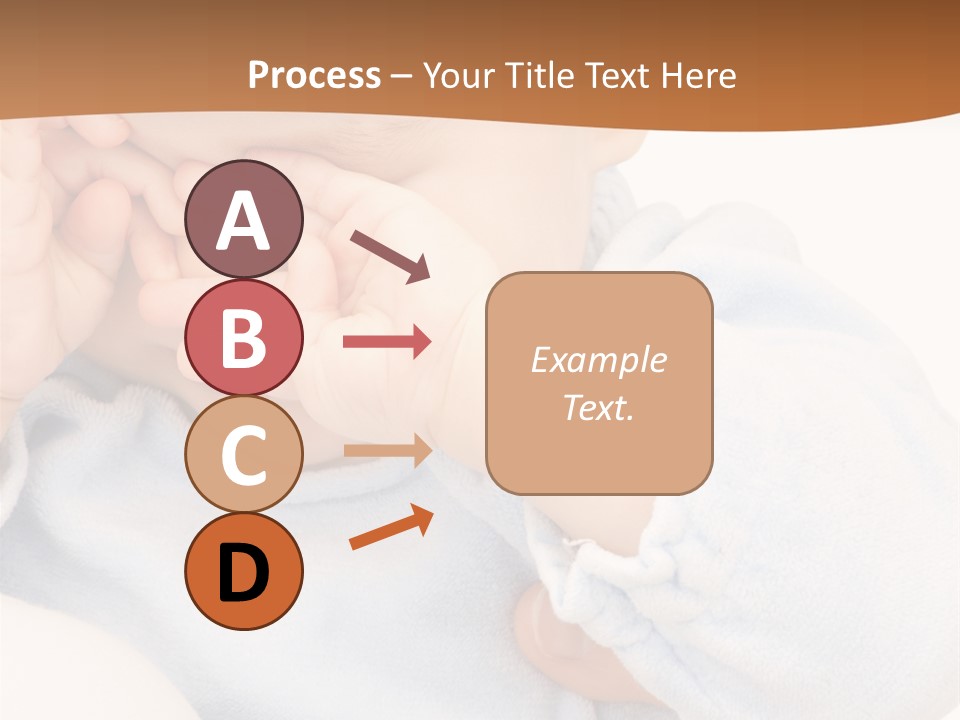 Process – Your Title Text Here

A

B

C

D

Example Text.